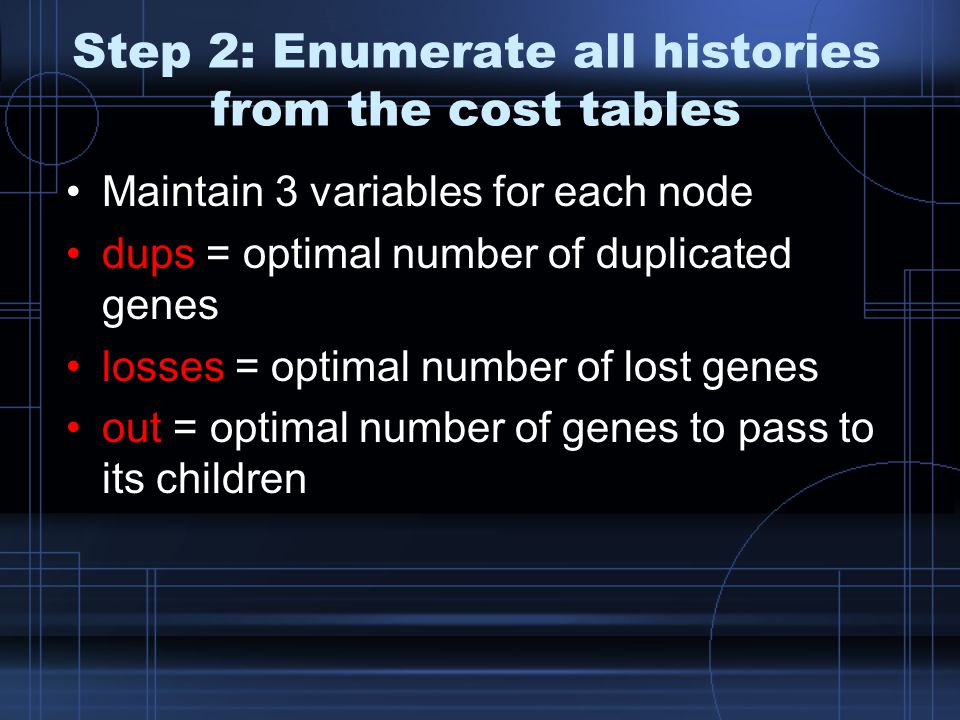 Step 2: Enumerate all histories from the cost tables

• Maintain 3 variables for each node
• dups = optimal number of duplicated genes
• losses = optimal number of lost genes
• out = optimal number of genes to pass to its children